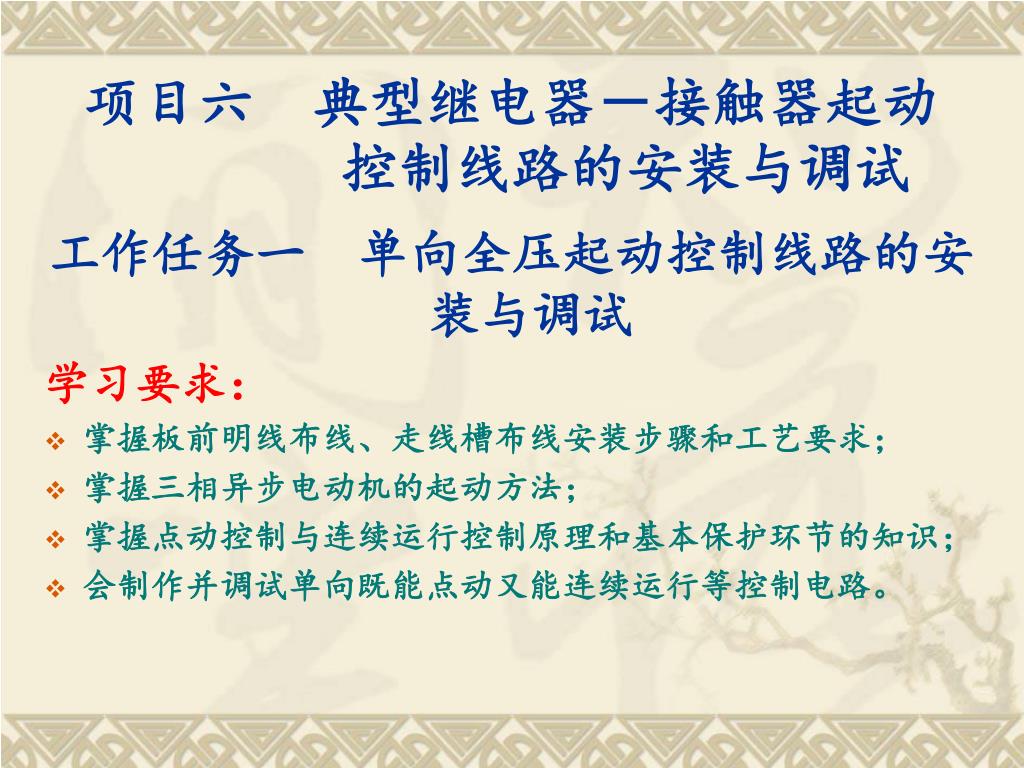 项目六　典型继电器—接触器起动控制线路的安装与调试

工作任务一　单向全压起动控制线路的安装与调试

学习要求：

❖ 掌握板前明线布线、走线槽布线安装步骤和工艺要求；
❖ 掌握三相异步电动机的起动方法；
❖ 掌握点动控制与连续运行控制原理和基本保护环节的知识；
❖ 会制作并调试单向既能点动又能连续运行等控制电路。